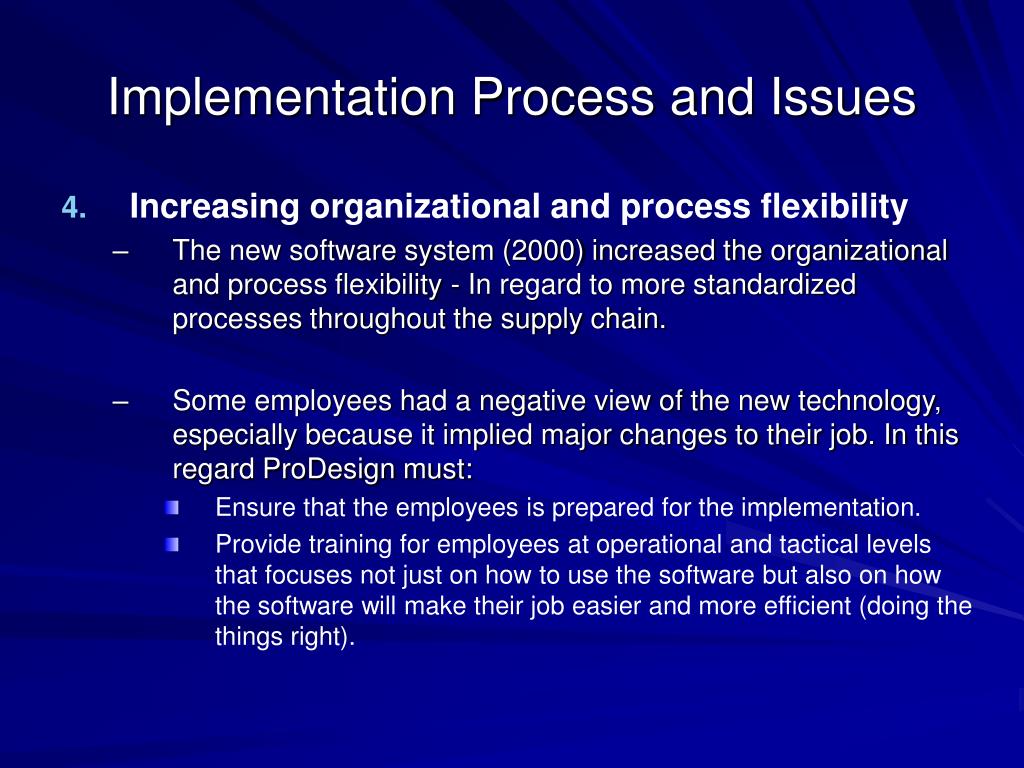 Implementation Process and Issues

4. Increasing organizational and process flexibility

– The new software system (2000) increased the organizational and process flexibility - In regard to more standardized processes throughout the supply chain.

– Some employees had a negative view of the new technology, especially because it implied major changes to their job. In this regard ProDesign must:

Ensure that the employees is prepared for the implementation.

Provide training for employees at operational and tactical levels that focuses not just on how to use the software but also on how the software will make their job easier and more efficient (doing the things right).